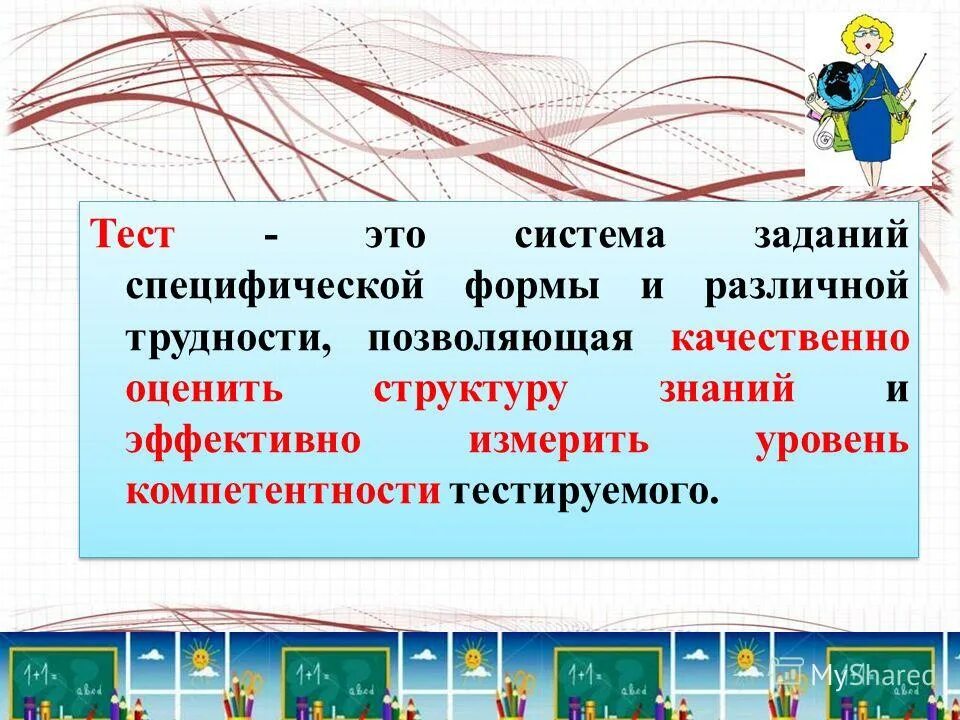 Тест - это система заданий специфической формы и различной трудности, позволяющая качественно оценить структуру знаний и эффективно измерить уровень компетентности тестируемого.

1+1=
abcd
MyShared